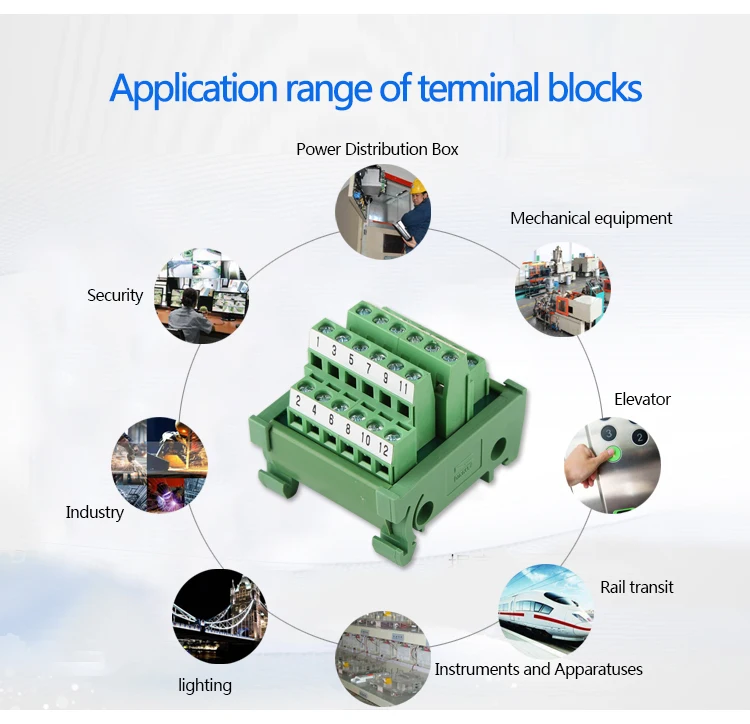 Application range of terminal blocks

Power Distribution Box

Mechanical equipment

Security

1 3 5 7 9 11

2 4 6 8 10 12

Elevator

3 2

Industry

Rail transit

lighting

Instruments and Apparatuses